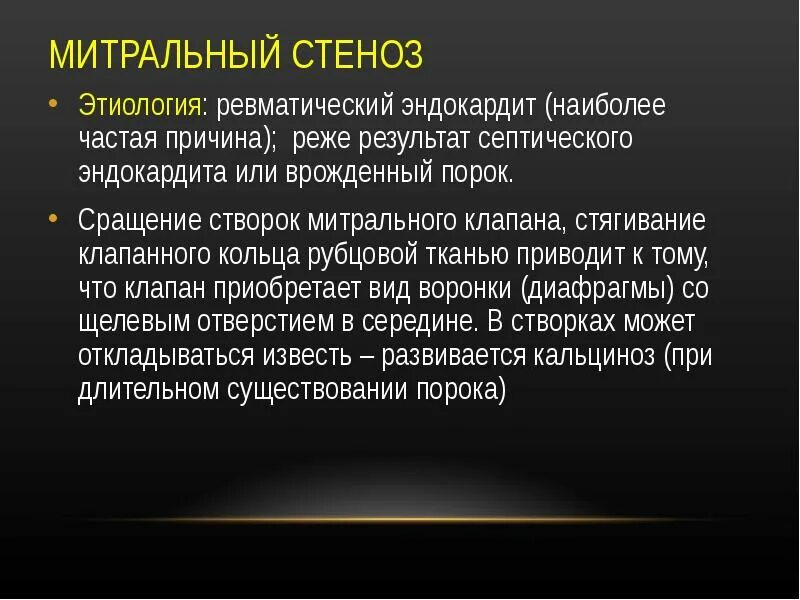 МИТРАЛЬНЫЙ СТЕНОЗ

• Этиология: ревматический эндокардит (наиболее частая причина);  реже результат септического эндокардита или врожденный порок.

• Сращение створок митрального клапана, стягивание клапанного кольца рубцовой тканью приводит к тому, что клапан приобретает вид воронки (диафрагмы) со щелевым отверстием в середине. В створках может откладываться известь – развивается кальциноз (при длительном существовании порока)